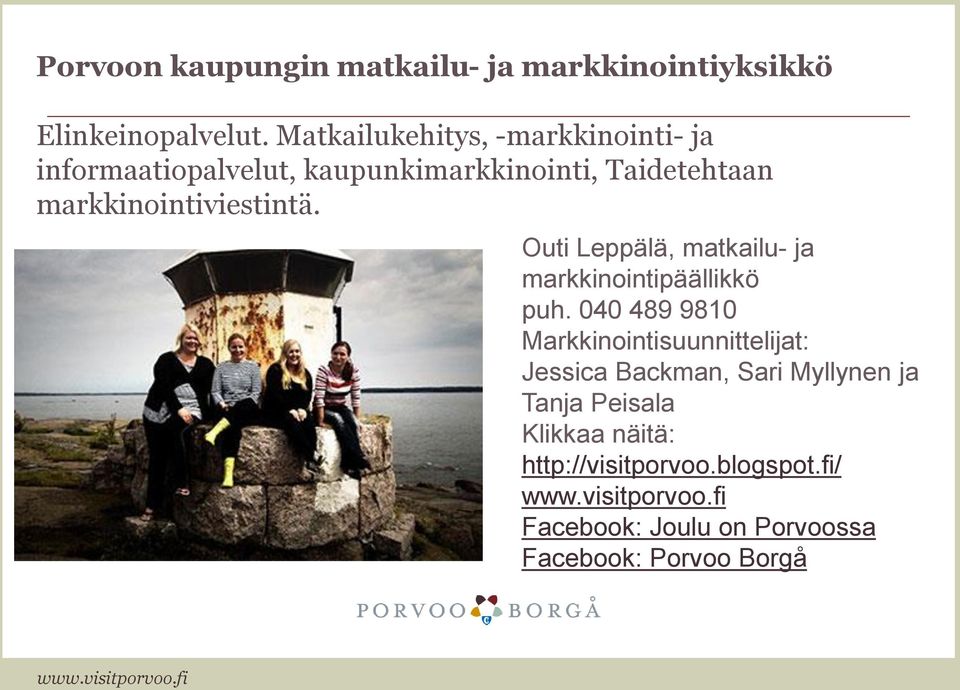 Porvoon kaupungin matkailu- ja markkinointiyksikkö

Elinkeinopalvelut. Matkailukehitys, -markkinointi- ja informaatiopalvelut, kaupunkimarkkinointi, Taidetehtaan markkinointiviestintä.

Outi Leppälä, matkailu- ja markkinointipäällikkö
puh. 040 489 9810
Markkinointisuunnittelijat:
Jessica Backman, Sari Myllynen ja Tanja Peisala
Klikkaa näitä:
http://visitporvoo.blogspot.fi/
www.visitporvoo.fi
Facebook: Joulu on Porvoossa
Facebook: Porvoo Borgå

PORVOO BORGÅ

www.visitporvoo.fi